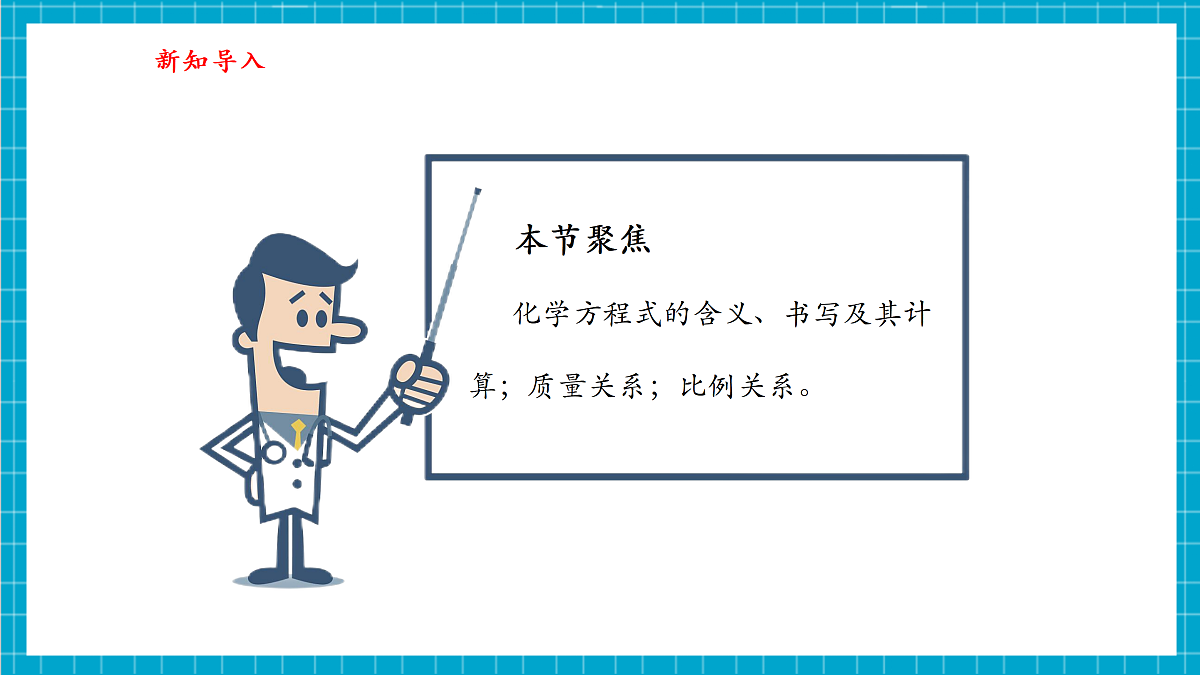 新知导入

本节聚焦

化学方程式的含义、书写及其计算；质量关系；比例关系。